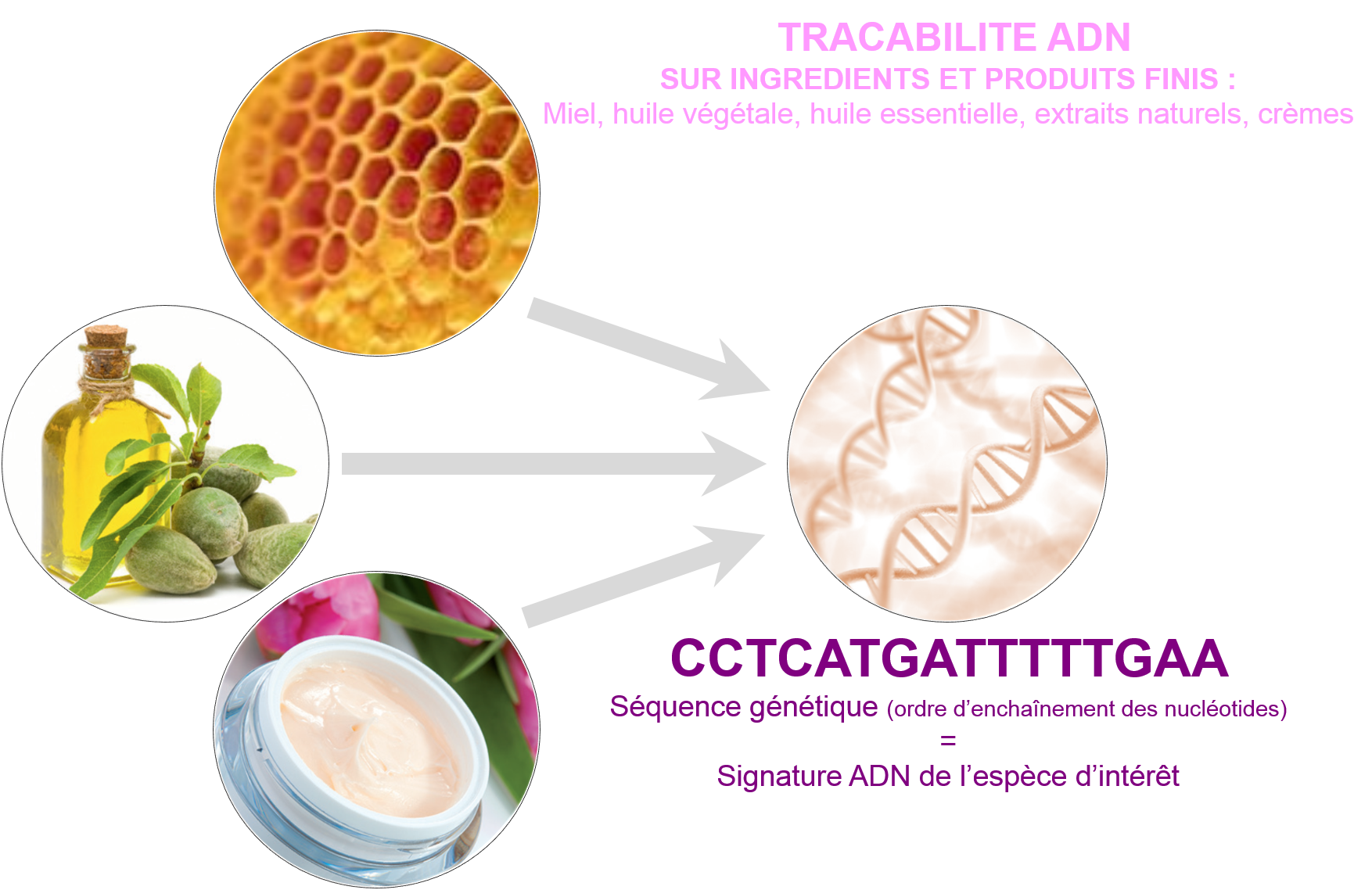 TRACABILITE ADN
SUR INGREDIENTS ET PRODUITS FINIS :
Miel, huile végétale, huile essentielle, extraits naturels, crèmes

CCTCATGATTTTTGAA
Séquence génétique (ordre d'enchaînement des nucléotides)
=
Signature ADN de l'espèce d'intérêt